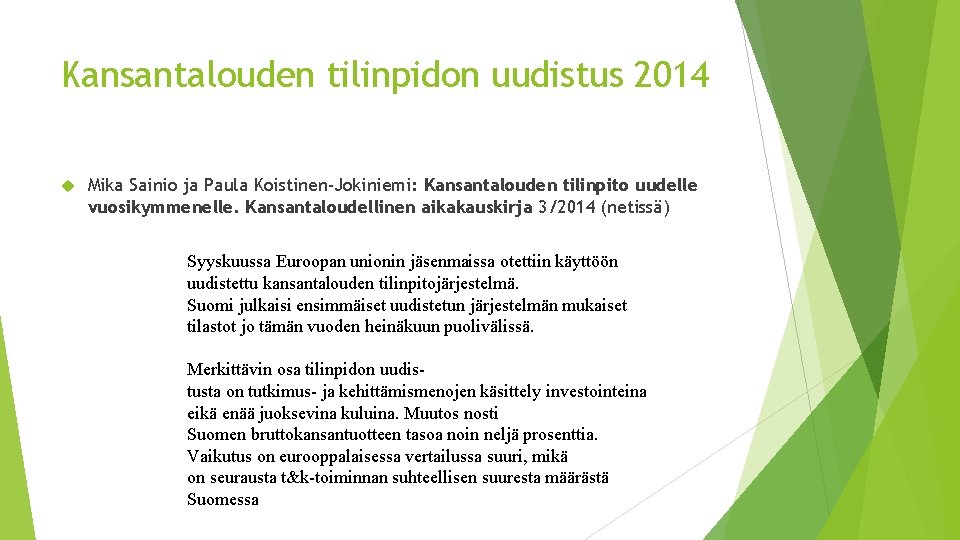 Kansantalouden tilinpidon uudistus 2014

Mika Sainio ja Paula Koistinen-Jokiniemi: Kansantalouden tilinpito uudelle vuosikymmenelle. Kansantaloudellinen aikakauskirja 3/2014 (netissä)

Syyskuussa Euroopan unionin jäsenmaissa otettiin käyttöön uudistettu kansantalouden tilinpitojärjestelmä. Suomi julkaisi ensimmäiset uudistetun järjestelmän mukaiset tilastot jo tämän vuoden heinäkuun puolivälissä.

Merkittävin osa tilinpidon uudistusta on tutkimus- ja kehittämismenojen käsittely investointeina eikä enää juoksevina kuluina. Muutos nosti Suomen bruttokansantuotteen tasoa noin neljä prosenttia. Vaikutus on eurooppalaisessa vertailussa suuri, mikä on seurausta t&k-toiminnan suhteellisen suuresta määrästä Suomessa